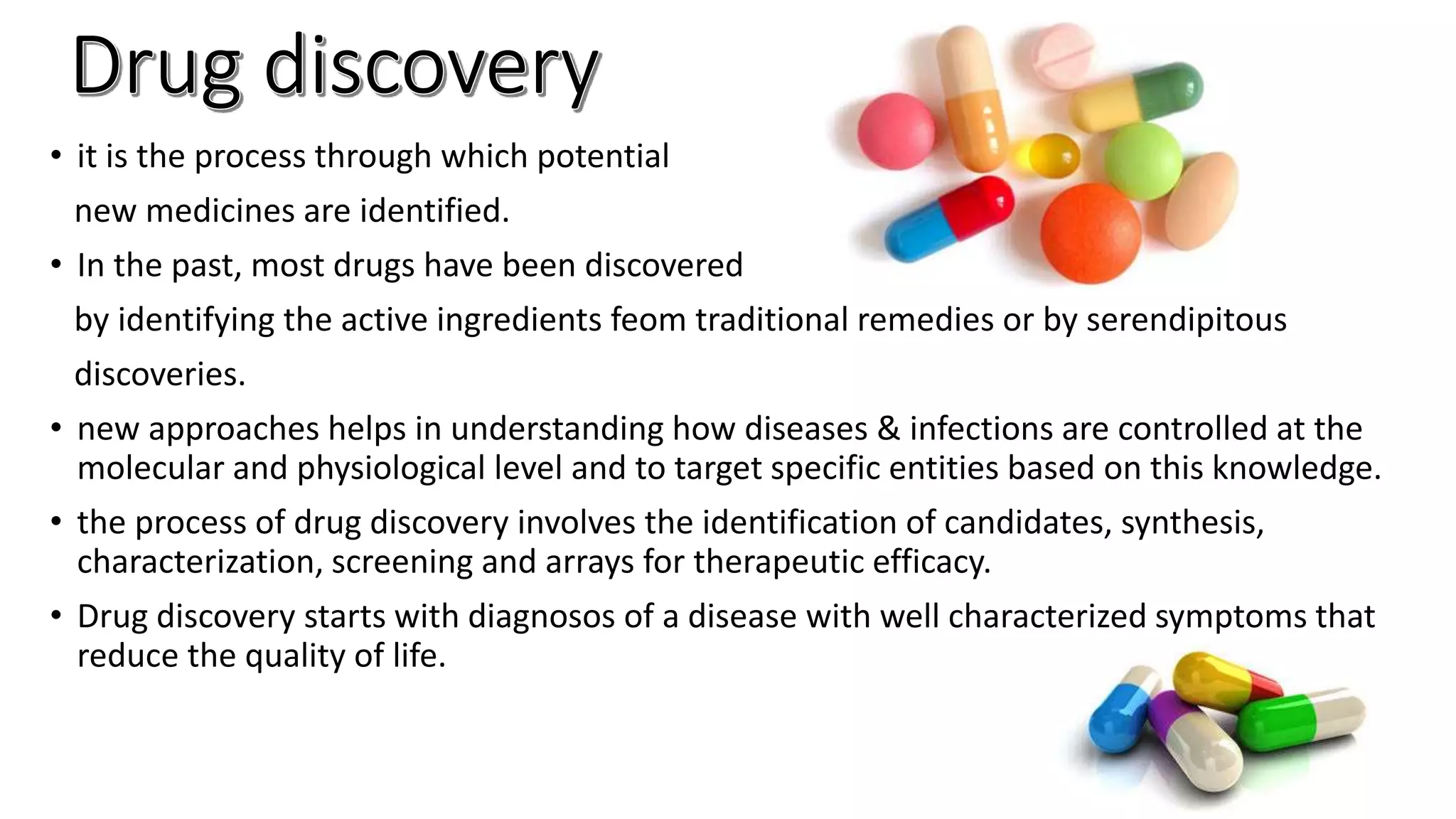 Drug discovery

• it is the process through which potential new medicines are identified.

• In the past, most drugs have been discovered by identifying the active ingredients feom traditional remedies or by serendipitous discoveries.

• new approaches helps in understanding how diseases & infections are controlled at the molecular and physiological level and to target specific entities based on this knowledge.

• the process of drug discovery involves the identification of candidates, synthesis, characterization, screening and arrays for therapeutic efficacy.

• Drug discovery starts with diagnosos of a disease with well characterized symptoms that reduce the quality of life.